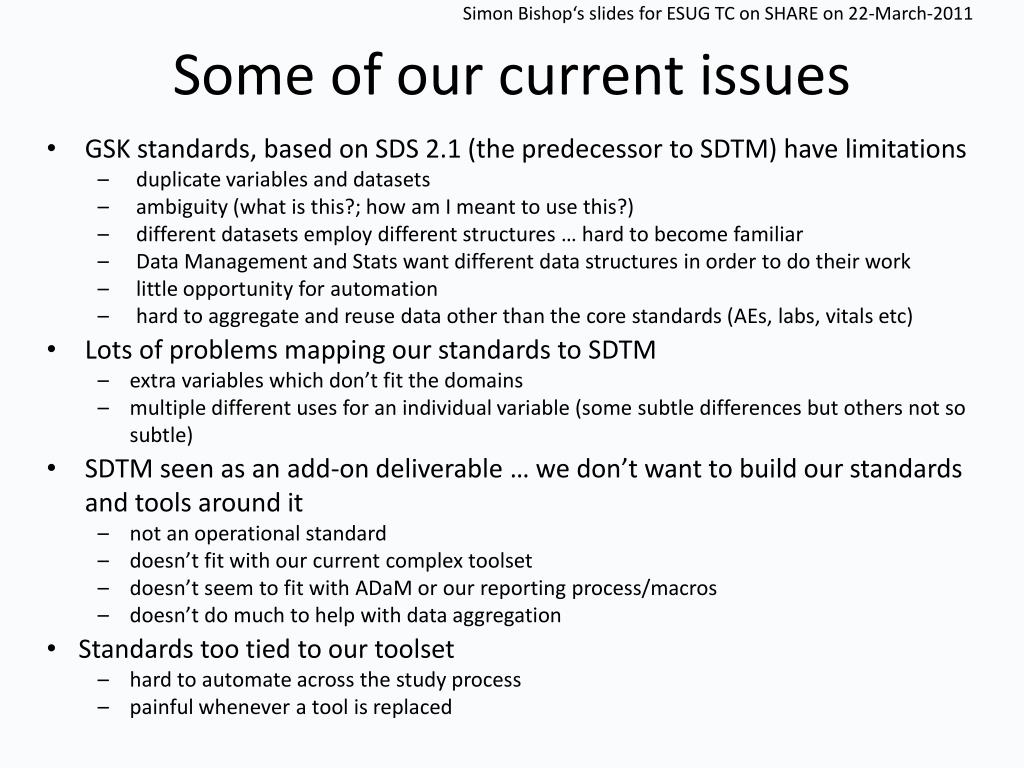 Simon Bishop's slides for ESUG TC on SHARE on 22-March-2011

Some of our current issues

• GSK standards, based on SDS 2.1 (the predecessor to SDTM) have limitations
– duplicate variables and datasets
– ambiguity (what is this?; how am I meant to use this?)
– different datasets employ different structures … hard to become familiar
– Data Management and Stats want different data structures in order to do their work
– little opportunity for automation
– hard to aggregate and reuse data other than the core standards (AEs, labs, vitals etc)
• Lots of problems mapping our standards to SDTM
– extra variables which don't fit the domains
– multiple different uses for an individual variable (some subtle differences but others not so subtle)
• SDTM seen as an add-on deliverable … we don't want to build our standards and tools around it
– not an operational standard
– doesn't fit with our current complex toolset
– doesn't seem to fit with ADaM or our reporting process/macros
– doesn't do much to help with data aggregation
• Standards too tied to our toolset
– hard to automate across the study process
– painful whenever a tool is replaced